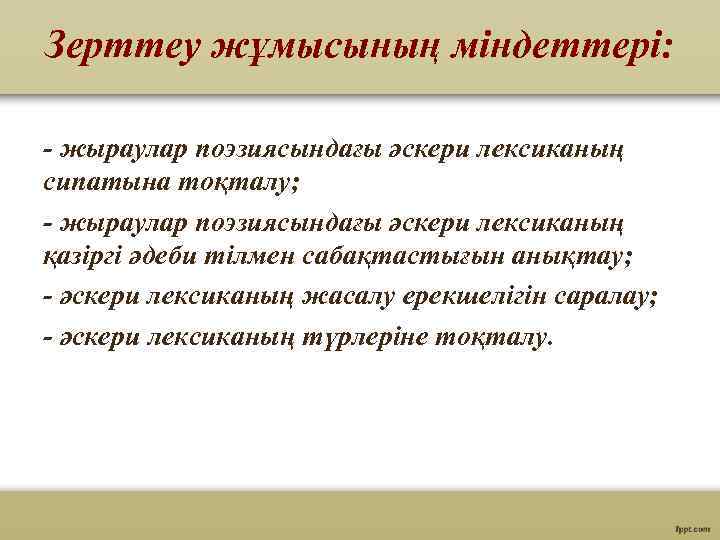 Зерттеу жұмысының міндеттері:

- жыраулар поэзиясындағы әскери лексиканың сипатына тоқталу;

- жыраулар поэзиясындағы әскери лексиканың қазіргі әдеби тілмен сабақтастығын анықтау;

- әскери лексиканың жасалу ерекшелігін саралау;

- әскери лексиканың түрлеріне тоқталу.

fppt.com